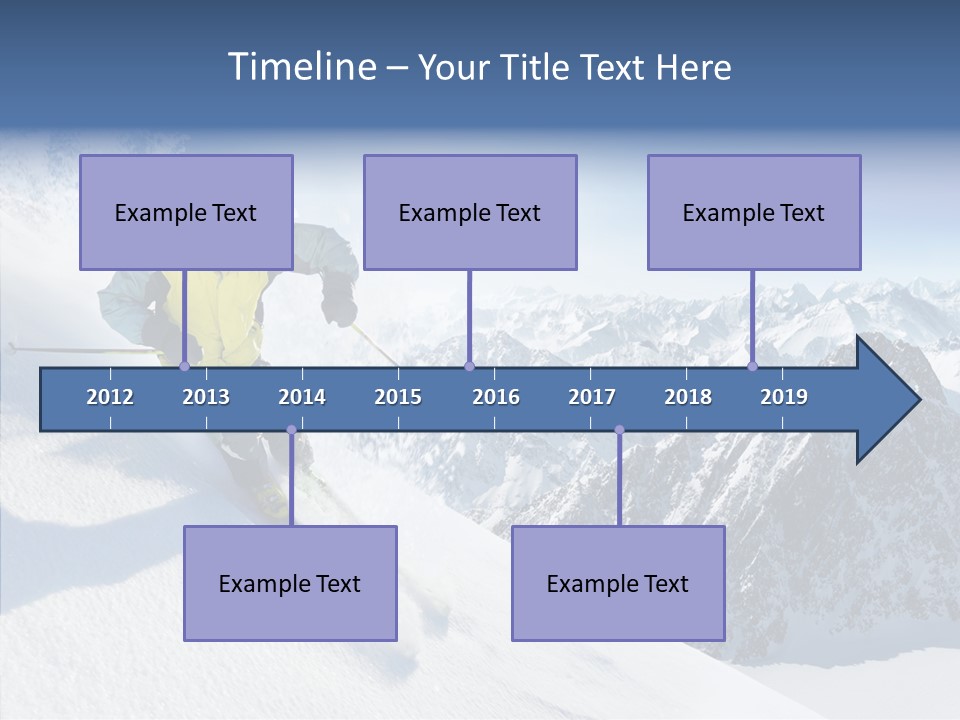 Timeline – Your Title Text Here

Example Text

Example Text

Example Text

2012 2013 2014 2015 2016 2017 2018 2019

Example Text

Example Text